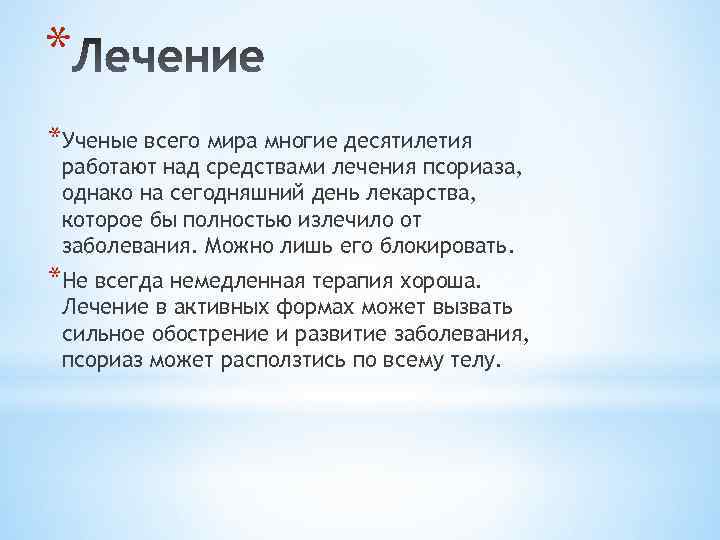 *Лечение

*Ученые всего мира многие десятилетия работают над средствами лечения псориаза, однако на сегодняшний день лекарства, которое бы полностью излечило от заболевания. Можно лишь его блокировать.

*Не всегда немедленная терапия хороша. Лечение в активных формах может вызвать сильное обострение и развитие заболевания, псориаз может расползтись по всему телу.